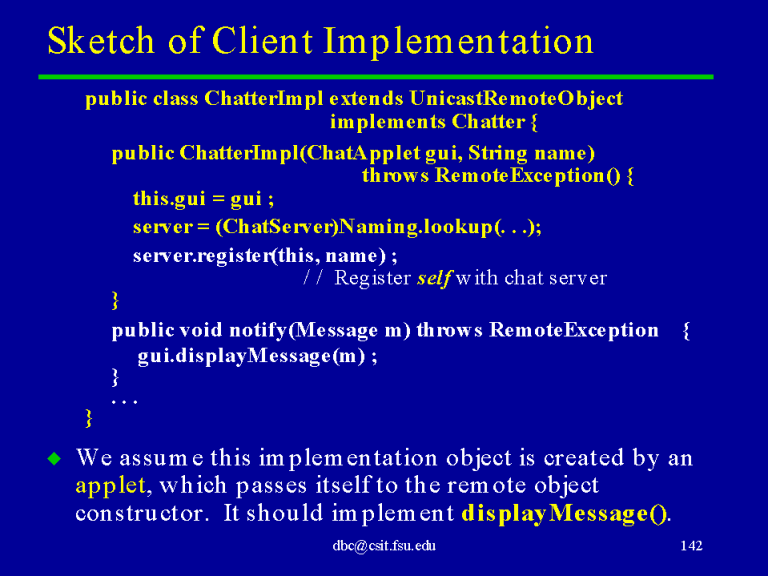 Sketch of Client Implementation

public class ChatterImpl extends UnicastRemoteObject
implements Chatter {
public ChatterImpl(ChatApplet gui, String name)
throws RemoteException() {
this.gui = gui ;
server = (ChatServer)Naming.lookup(. . .);
server.register(this, name) ;
// Register self with chat server
}
public void notify(Message m) throws RemoteException {
gui.displayMessage(m) ;
}
. . .
}

◆ We assume this implementation object is created by an applet, which passes itself to the remote object constructor. It should implement displayMessage().

dbc@csit.fsu.edu

142